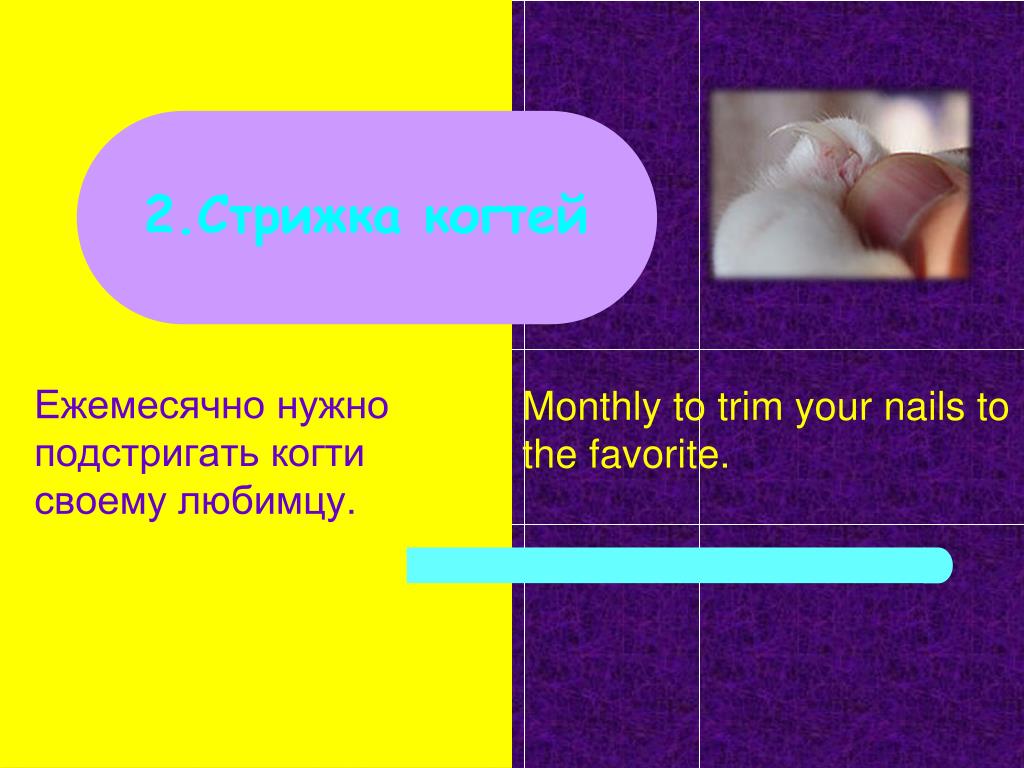 2.Стрижка когтей

Ежемесячно нужно подстригать когти своему любимцу.

Monthly to trim your nails to the favorite.